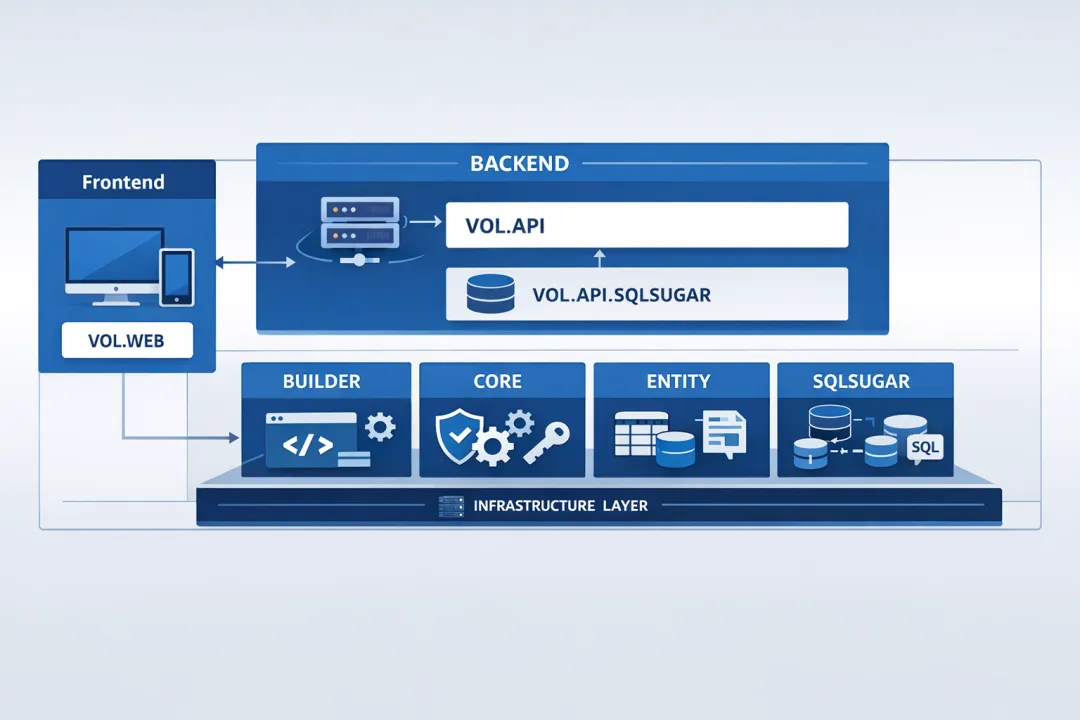 Frontend

VOL.WEB

BACKEND

VOL.API

VOL.API.SQLSUGAR

BUILDER

</>

CORE

ENTITY

SQLSUGAR

SQL

INFRASTRUCTURE LAYER